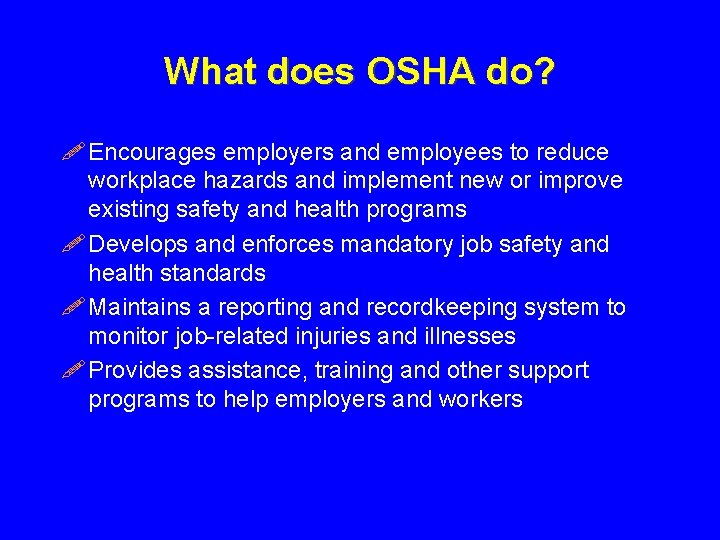 What does OSHA do?

Encourages employers and employees to reduce workplace hazards and implement new or improve existing safety and health programs

Develops and enforces mandatory job safety and health standards

Maintains a reporting and recordkeeping system to monitor job-related injuries and illnesses

Provides assistance, training and other support programs to help employers and workers